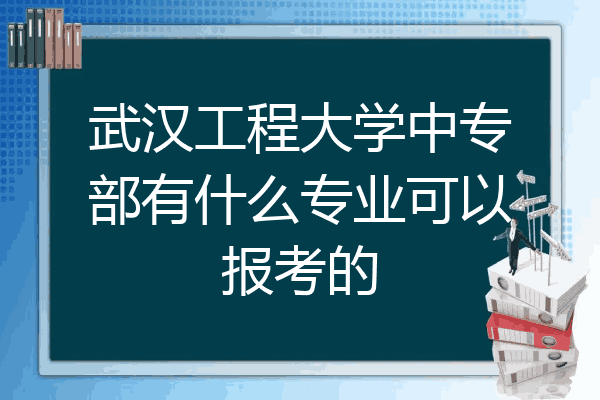 武汉工程大学中专部有什么专业可以报考的